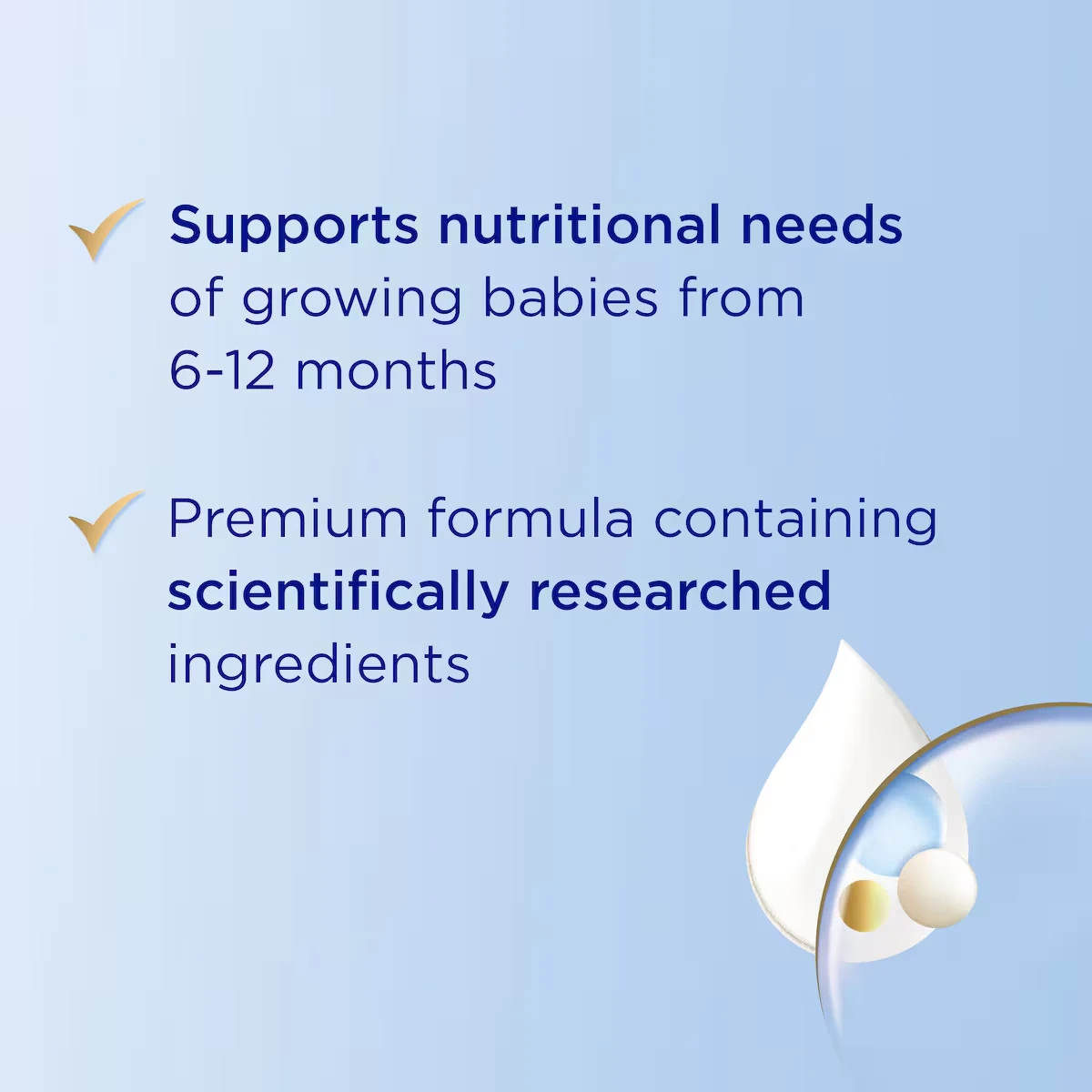 ✓ Supports nutritional needs of growing babies from 6-12 months

✓ Premium formula containing scientifically researched ingredients